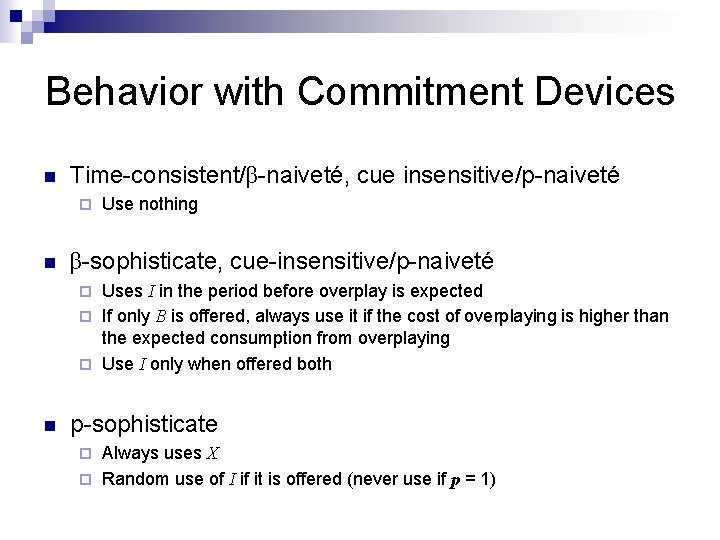 Behavior with Commitment Devices

Time-consistent/β-naiveté, cue insensitive/p-naiveté

Use nothing

β-sophisticate, cue-insensitive/p-naiveté

Uses $I$ in the period before overplay is expected

If only $B$ is offered, always use it if the cost of overplaying is higher than the expected consumption from overplaying

Use $I$ only when offered both

p-sophisticate

Always uses $X$

Random use of $I$ if it is offered (never use if $p$ = 1)